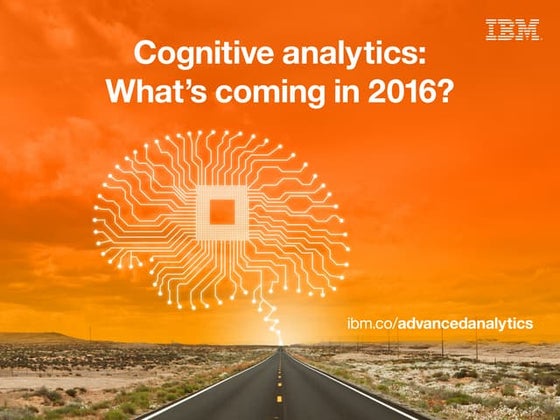 IBM

Cognitive analytics:
What's coming in 2016?

ibm.co/advancedanalytics